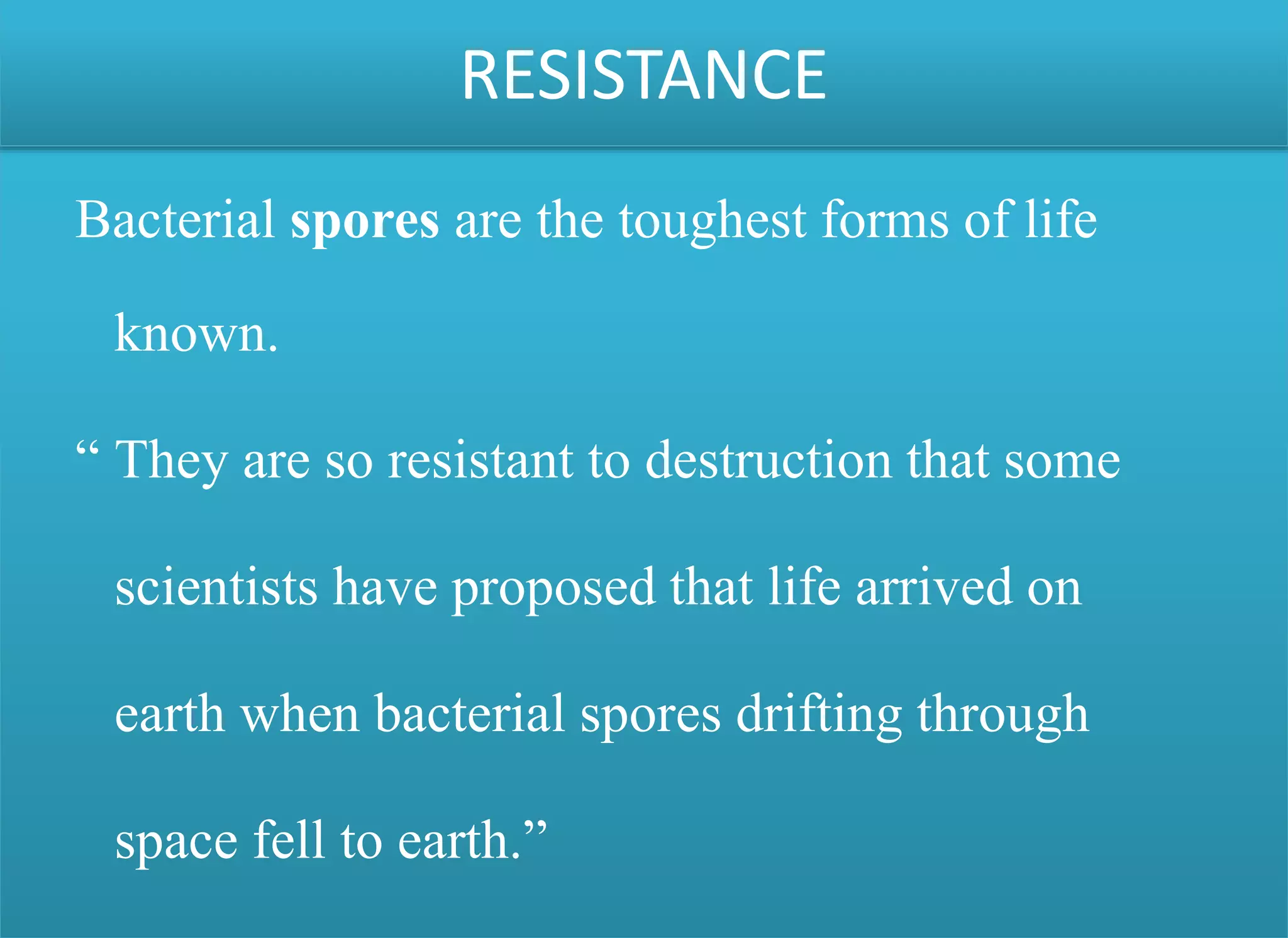 RESISTANCE

Bacterial spores are the toughest forms of life known.

“ They are so resistant to destruction that some scientists have proposed that life arrived on earth when bacterial spores drifting through space fell to earth.”